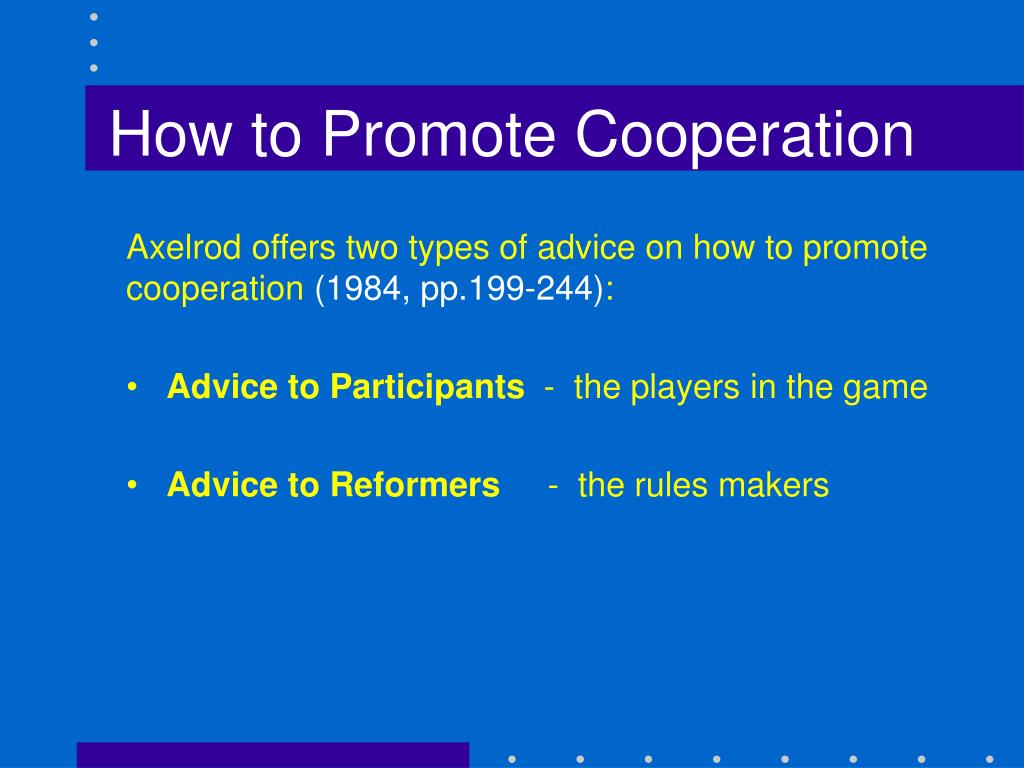 How to Promote Cooperation

Axelrod offers two types of advice on how to promote cooperation (1984, pp.199-244):

• Advice to Participants - the players in the game

• Advice to Reformers - the rules makers